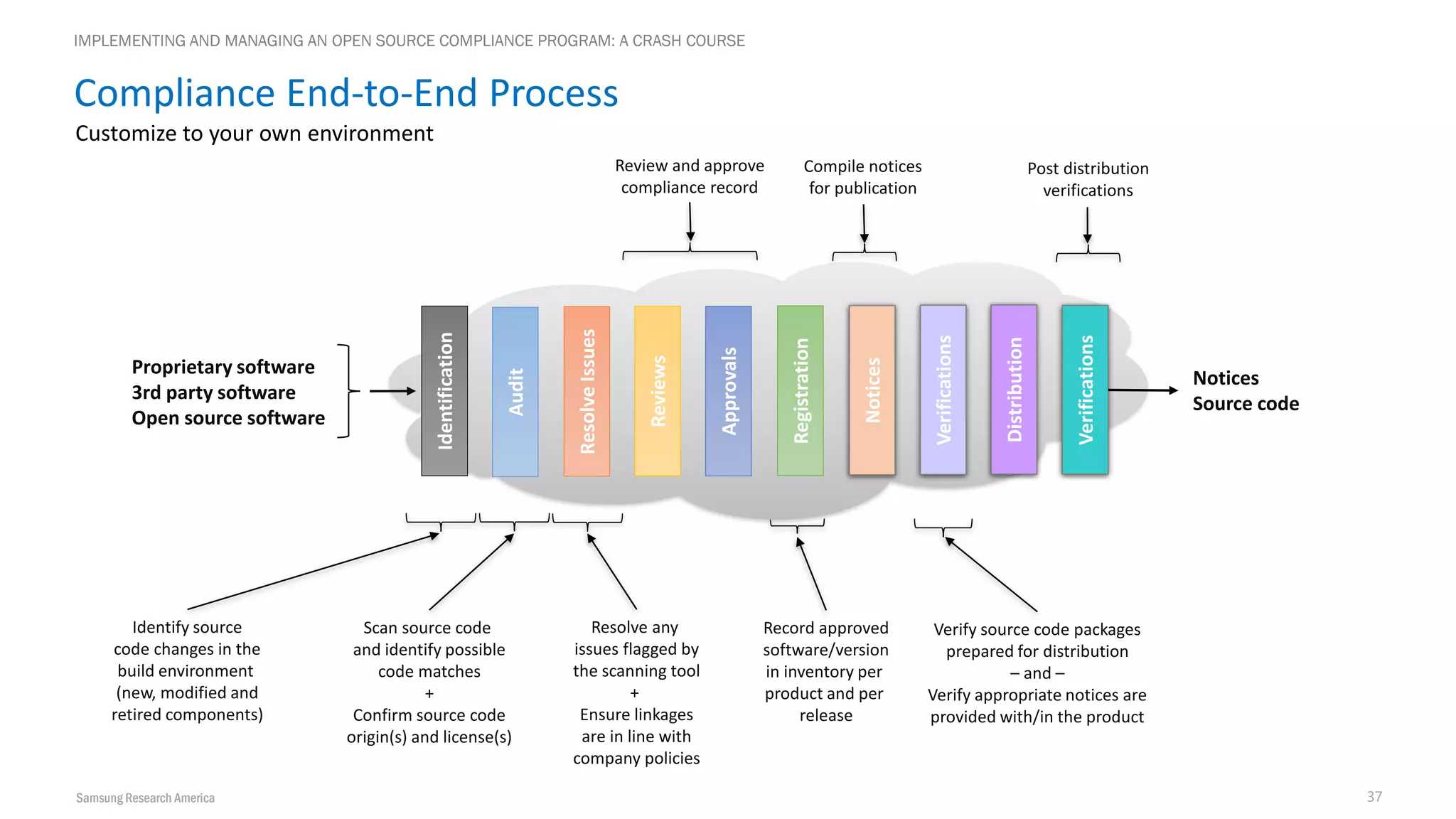 IMPLEMENTING AND MANAGING AN OPEN SOURCE COMPLIANCE PROGRAM: A CRASH COURSE

Compliance End-to-End Process

Customize to your own environment

Review and approve compliance record

Compile notices for publication

Post distribution verifications

Proprietary software
3rd party software
Open source software

Identification

Audit

Resolve Issues

Reviews

Approvals

Registration

Notices

Verifications

Distribution

Verifications

Notices
Source code

Identify source code changes in the build environment (new, modified and retired components)

Scan source code and identify possible code matches
+
Confirm source code origin(s) and license(s)

Resolve any issues flagged by the scanning tool
+
Ensure linkages are in line with company policies

Record approved software/version in inventory per product and per release

Verify source code packages prepared for distribution
– and –
Verify appropriate notices are provided with/in the product

Samsung Research America

37